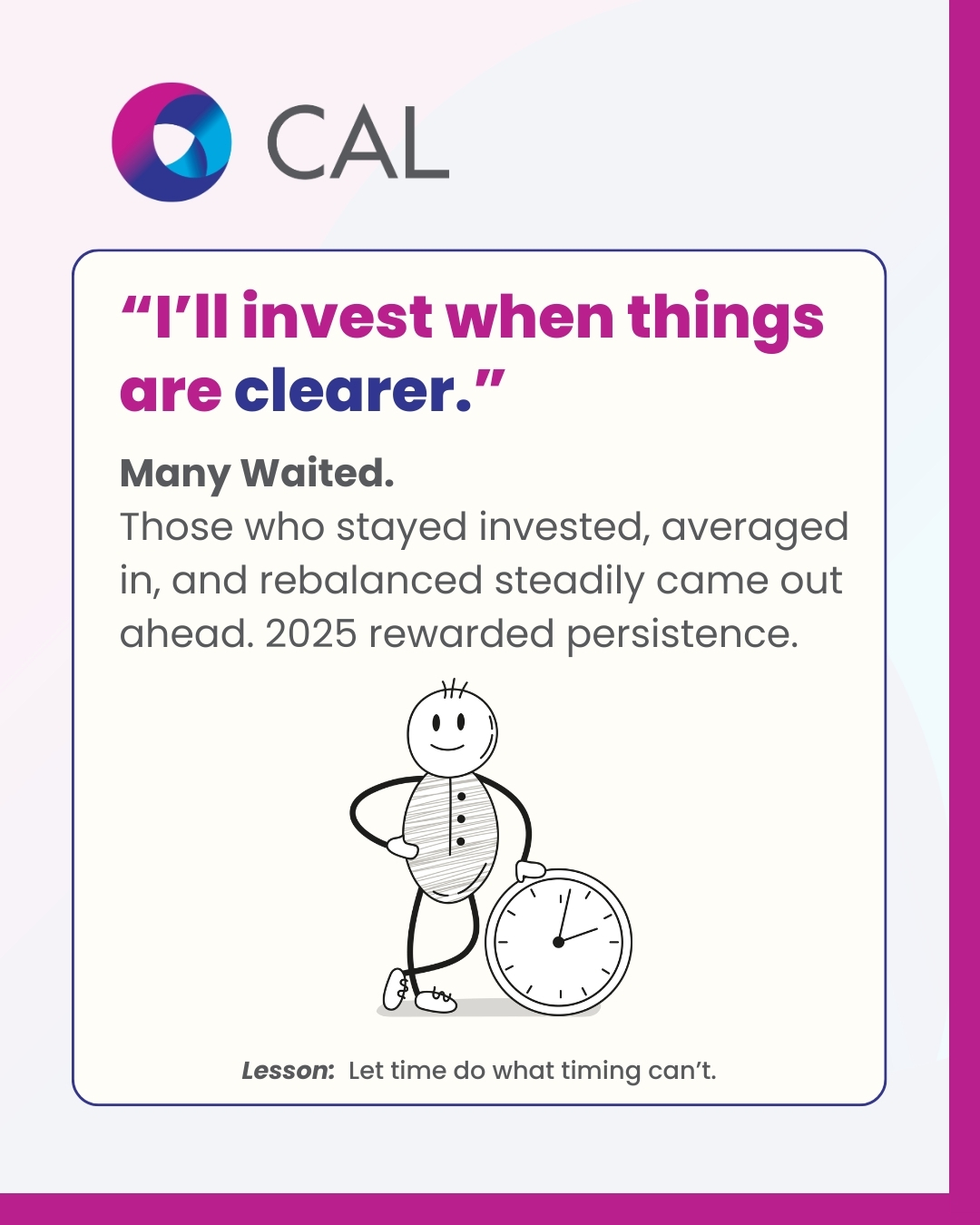 CAL

“I’ll invest when things are clearer.”

Many Waited.
Those who stayed invested, averaged in, and rebalanced steadily came out ahead. 2025 rewarded persistence.

Lesson: Let time do what timing can’t.